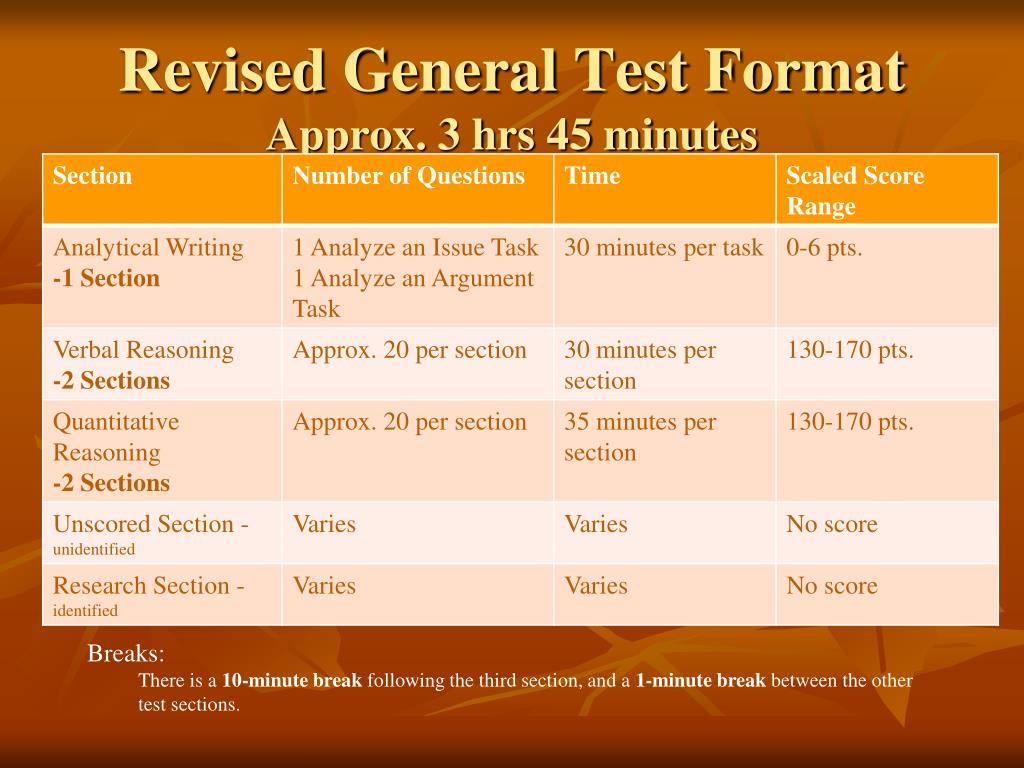 Revised General Test Format
Approx. 3 hrs 45 minutes

| Section | Number of Questions | Time | Scaled Score Range |
|---|---|---|---|
| Analytical Writing -1 Section | 1 Analyze an Issue Task 1 Analyze an Argument Task | 30 minutes per task | 0-6 pts. |
| Verbal Reasoning -2 Sections | Approx. 20 per section | 30 minutes per section | 130-170 pts. |
| Quantitative Reasoning -2 Sections | Approx. 20 per section | 35 minutes per section | 130-170 pts. |
| Unscored Section - unidentified | Varies | Varies | No score |
| Research Section - identified | Varies | Varies | No score |

Breaks:
There is a 10-minute break following the third section, and a 1-minute break between the other test sections.